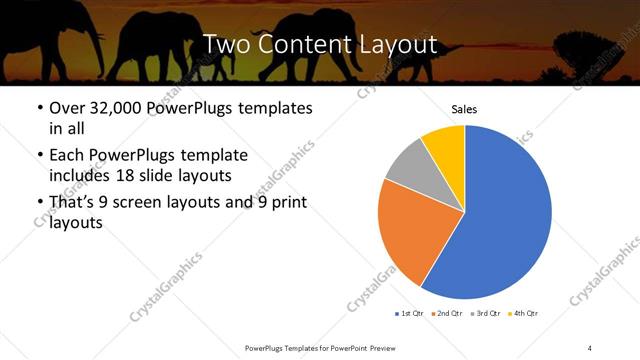 Two Content Layout

• Over 32,000 PowerPlugs templates in all
• Each PowerPlugs template includes 18 slide layouts
• That's 9 screen layouts and 9 print layouts

Sales

1st Qtr 2nd Qtr 3rd Qtr 4th Qtr

CrystalGraphics

PowerPlugs Templates for PowerPoint Preview

4